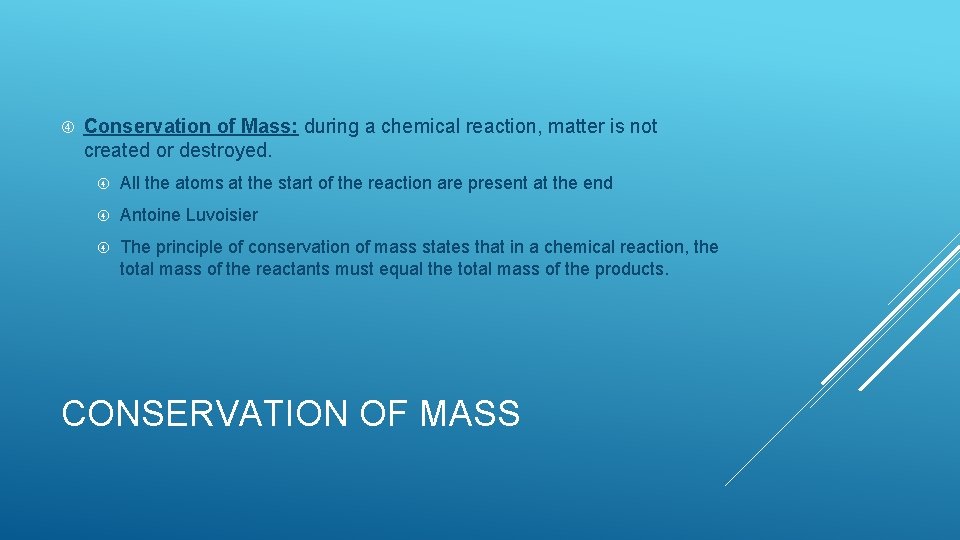 Conservation of Mass: during a chemical reaction, matter is not created or destroyed.

All the atoms at the start of the reaction are present at the end

Antoine Luvoisier

The principle of conservation of mass states that in a chemical reaction, the total mass of the reactants must equal the total mass of the products.

CONSERVATION OF MASS